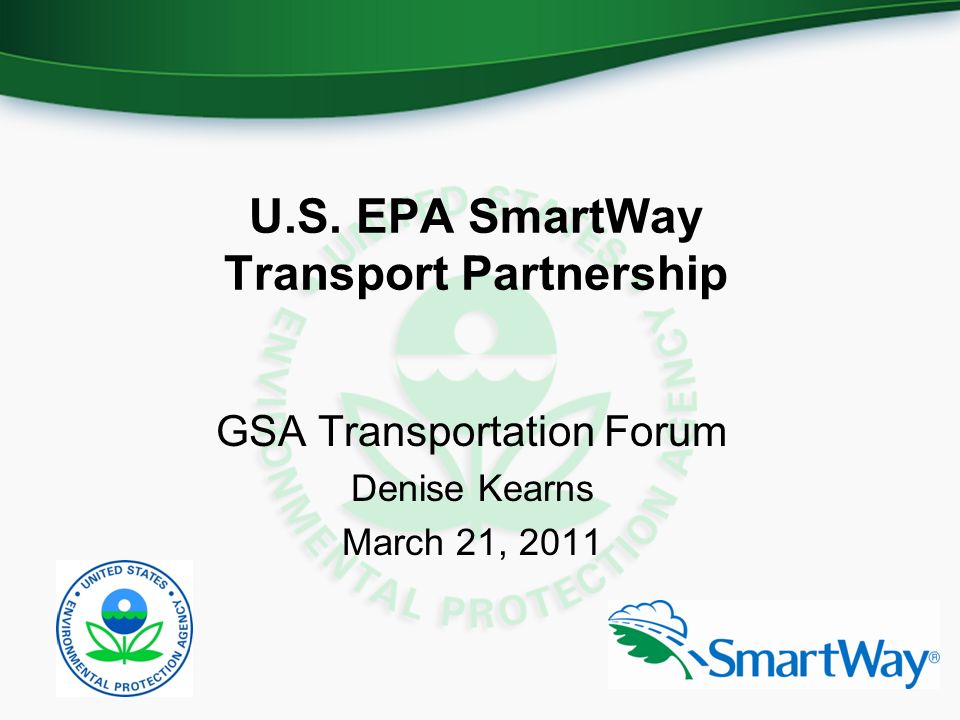 U.S. EPA SmartWay Transport Partnership

GSA Transportation Forum

Denise Kearns

March 21, 2011

UNITED STATES ENVIRONMENTAL PROTECTION AGENCY

UNITED STATES ENVIRONMENTAL PROTECTION AGENCY

SmartWay®